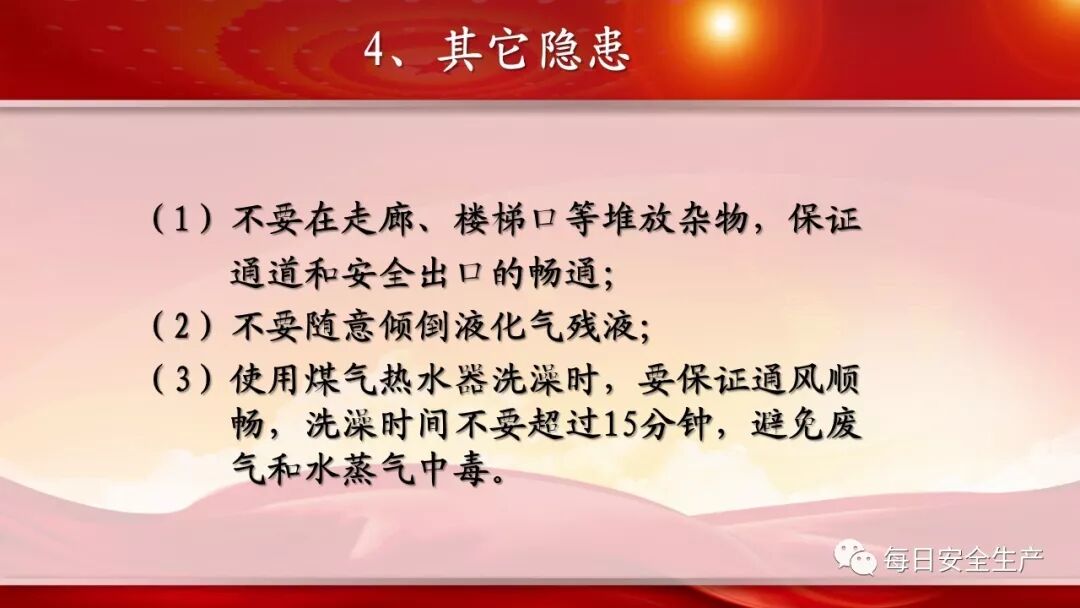 4、其它隐患

（1）不要在走廊、楼梯口等堆放杂物，保证通道和安全出口的畅通；

（2）不要随意倾倒液化气残液；

（3）使用煤气热水器洗澡时，要保证通风顺畅，洗澡时间不要超过15分钟，避免废气和水蒸气中毒。

每日安全生产